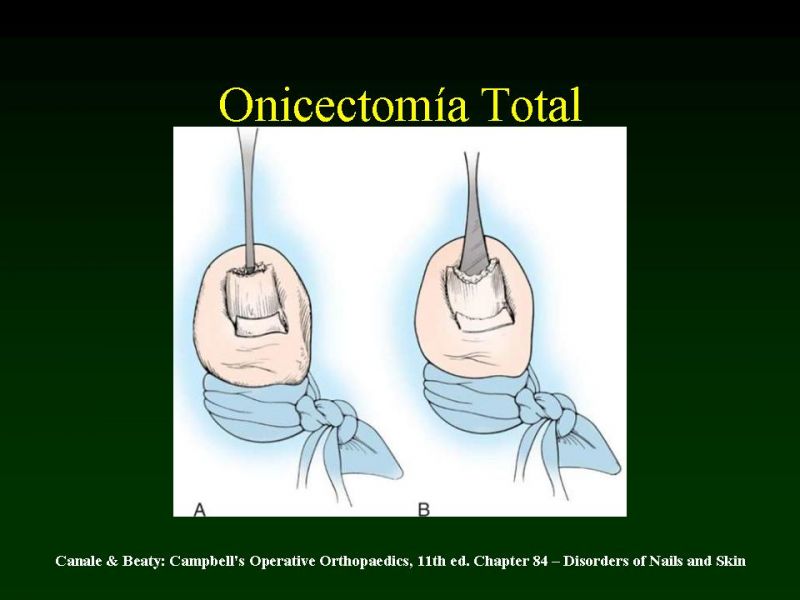 Onicectomía Total

A

B

Canale & Beaty: Campbell's Operative Orthopaedics, 11th ed. Chapter 84 – Disorders of Nails and Skin